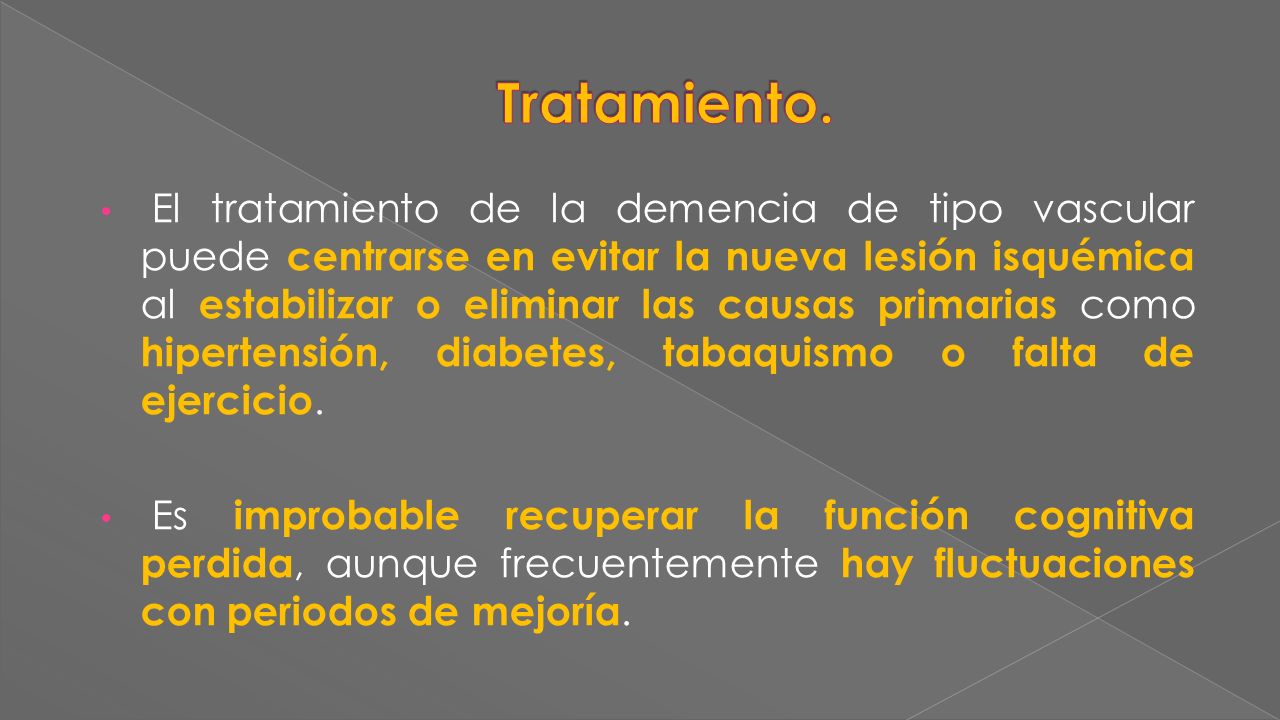 Tratamiento.

• El tratamiento de la demencia de tipo vascular puede centrarse en evitar la nueva lesión isquémica al estabilizar o eliminar las causas primarias como hipertensión, diabetes, tabaquismo o falta de ejercicio.

• Es improbable recuperar la función cognitiva perdida, aunque frecuentemente hay fluctuaciones con periodos de mejoría.